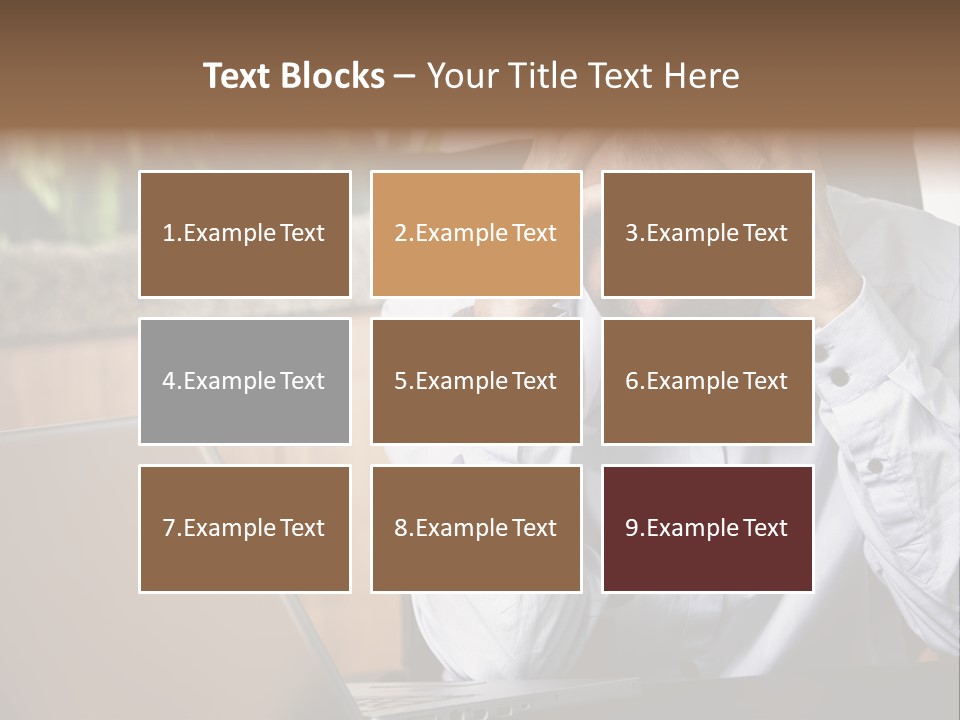 Text Blocks – Your Title Text Here

1.Example Text

2.Example Text

3.Example Text

4.Example Text

5.Example Text

6.Example Text

7.Example Text

8.Example Text

9.Example Text